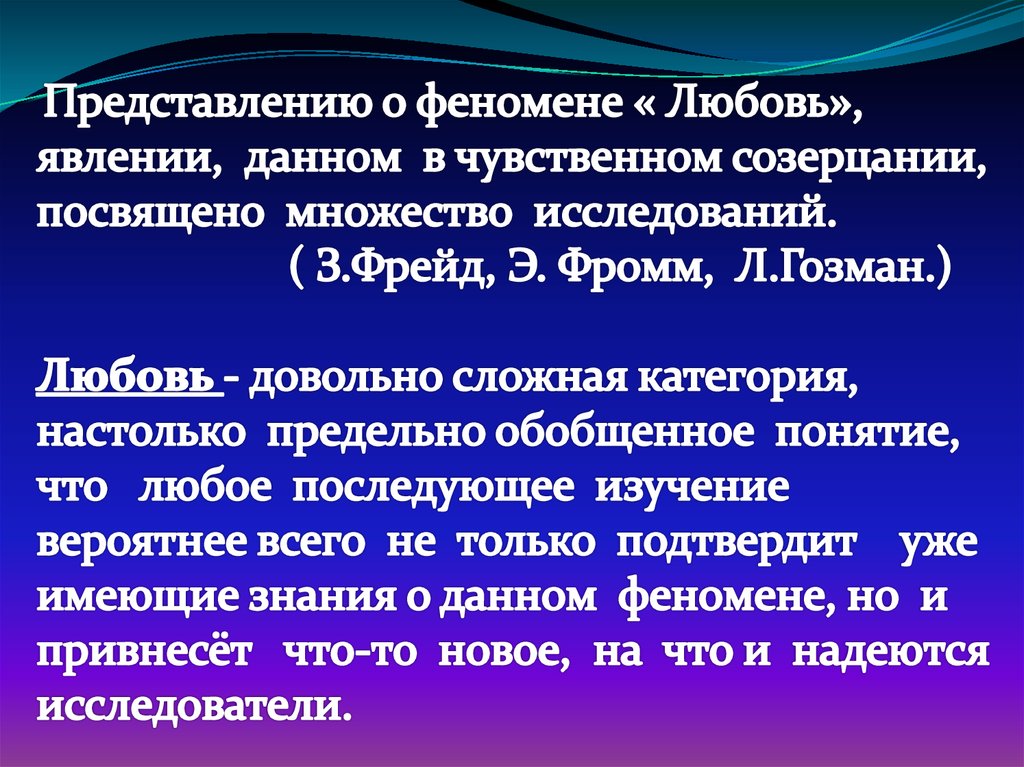 Представлению о феномене « Любовь», явлении, данном в чувственном созерцании, посвящено множество исследований.
( З.Фрейд, Э. Фромм, Л.Гозман.)

Любовь - довольно сложная категория, настолько предельно обобщенное понятие, что любое последующее изучение вероятнее всего не только подтвердит уже имеющие знания о данном феномене, но и привнесёт что-то новое, на что и надеются исследователи.